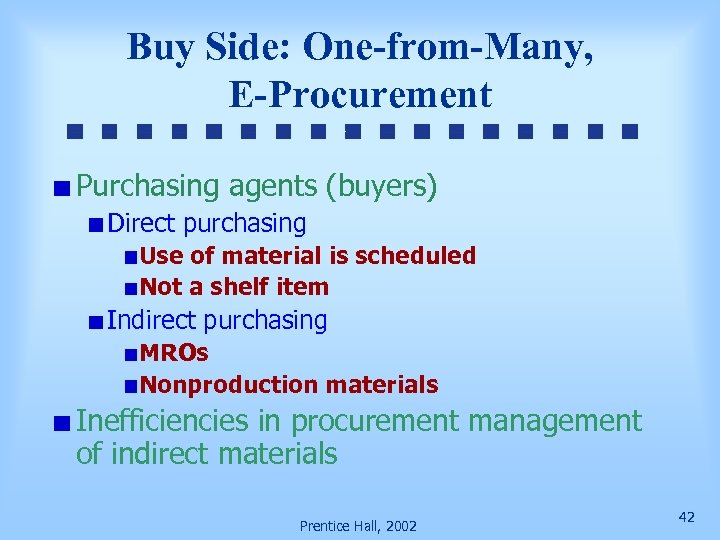 Buy Side: One-from-Many, E-Procurement

Purchasing agents (buyers)

Direct purchasing

Use of material is scheduled

Not a shelf item

Indirect purchasing

MROs

Nonproduction materials

Inefficiencies in procurement management of indirect materials

Prentice Hall, 2002

42